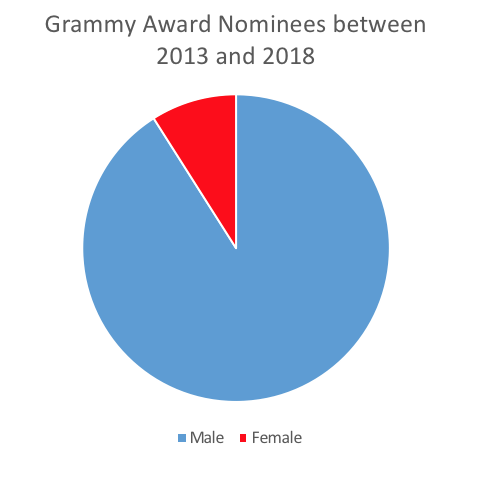 Grammy Award Nominees between 2013 and 2018

Male Female